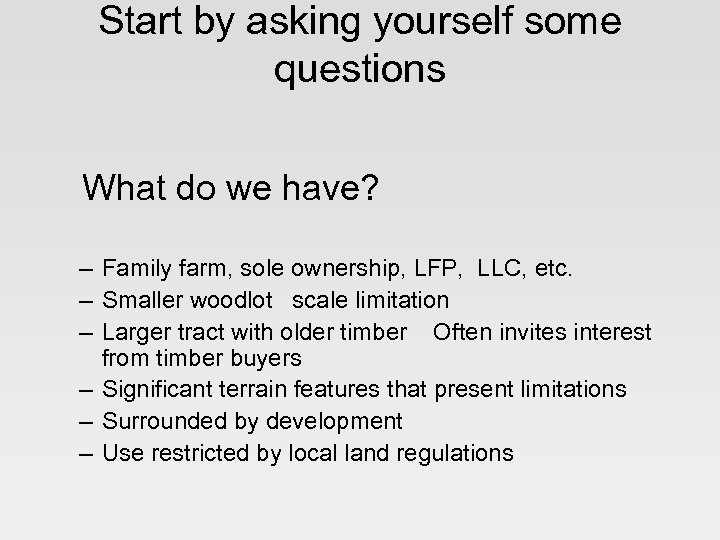 Start by asking yourself some questions

What do we have?

– Family farm, sole ownership, LFP, LLC, etc.
– Smaller woodlot scale limitation
– Larger tract with older timber Often invites interest from timber buyers
– Significant terrain features that present limitations
– Surrounded by development
– Use restricted by local land regulations